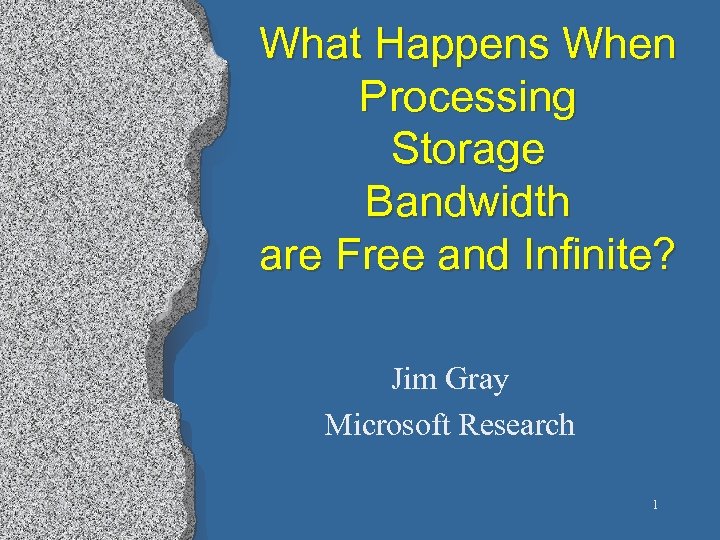 What Happens When
Processing
Storage
Bandwidth
are Free and Infinite?

Jim Gray
Microsoft Research

1